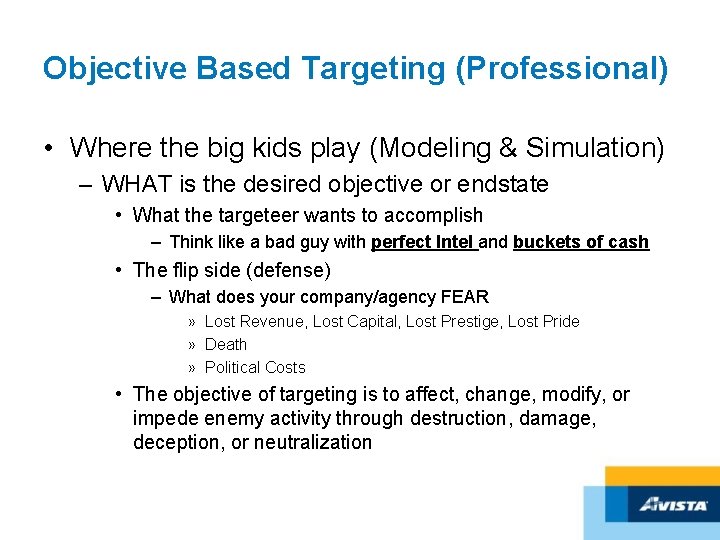 Objective Based Targeting (Professional)

• Where the big kids play (Modeling & Simulation)
– WHAT is the desired objective or endstate
• What the targeteer wants to accomplish
– Think like a bad guy with perfect Intel and buckets of cash
• The flip side (defense)
– What does your company/agency FEAR
» Lost Revenue, Lost Capital, Lost Prestige, Lost Pride
» Death
» Political Costs
• The objective of targeting is to affect, change, modify, or impede enemy activity through destruction, damage, deception, or neutralization

AVISTA